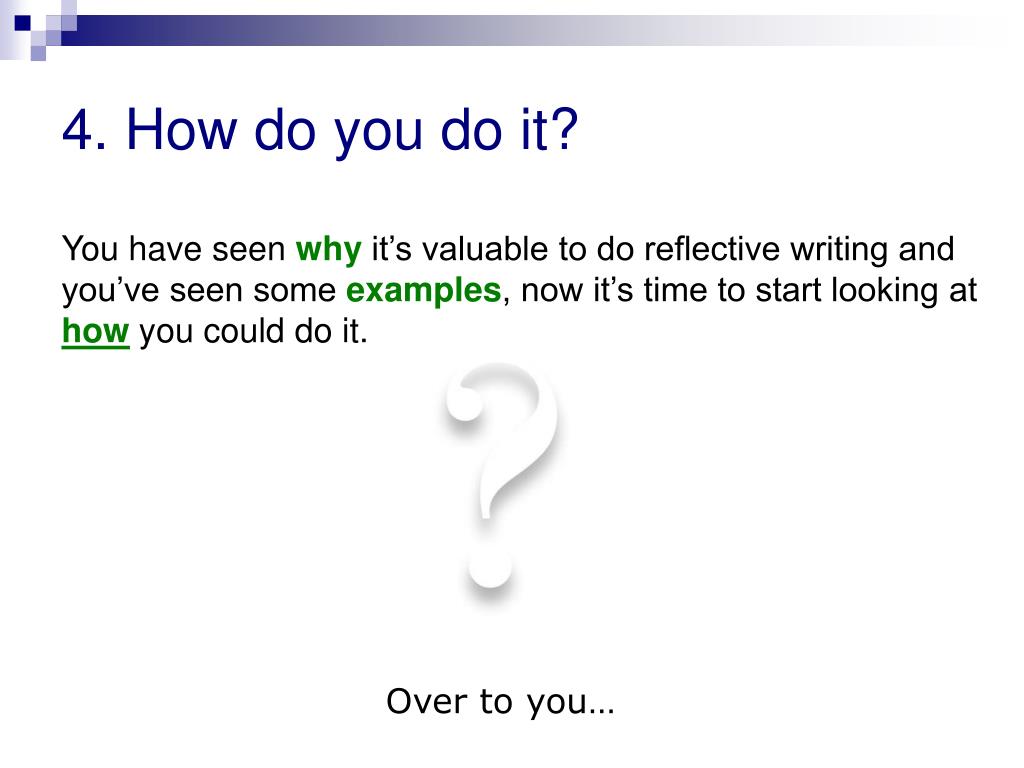 4. How do you do it?

You have seen why it’s valuable to do reflective writing and you’ve seen some examples, now it’s time to start looking at how you could do it.

?

Over to you…